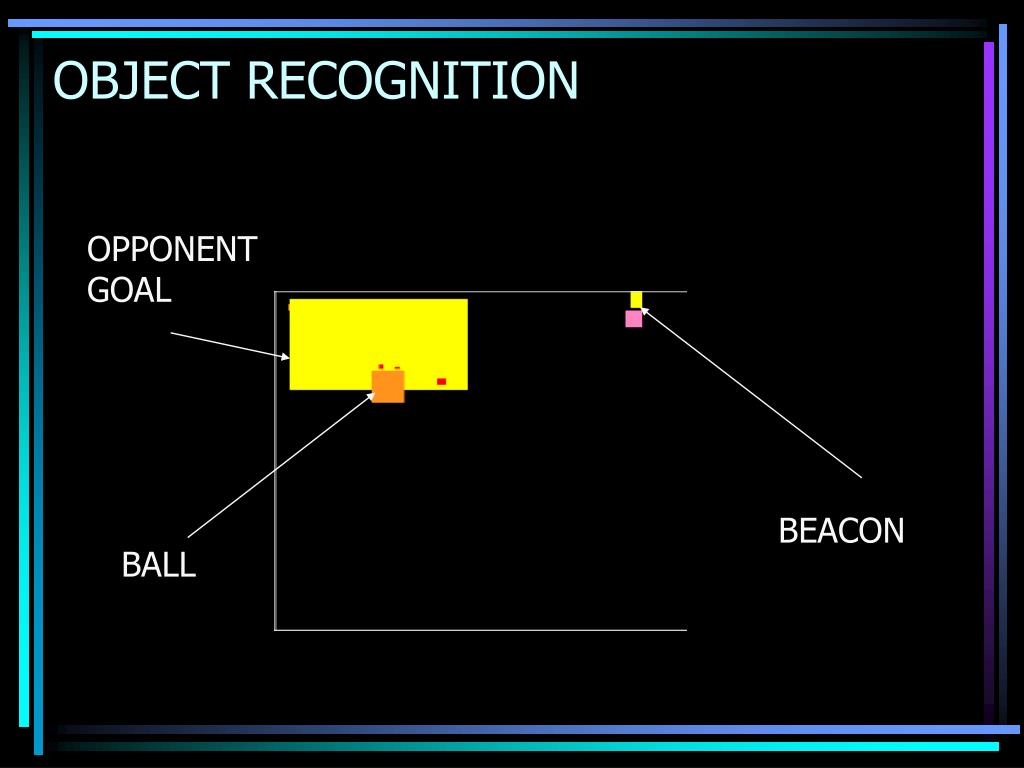 OBJECT RECOGNITION

OPPONENT GOAL

BEACON

BALL